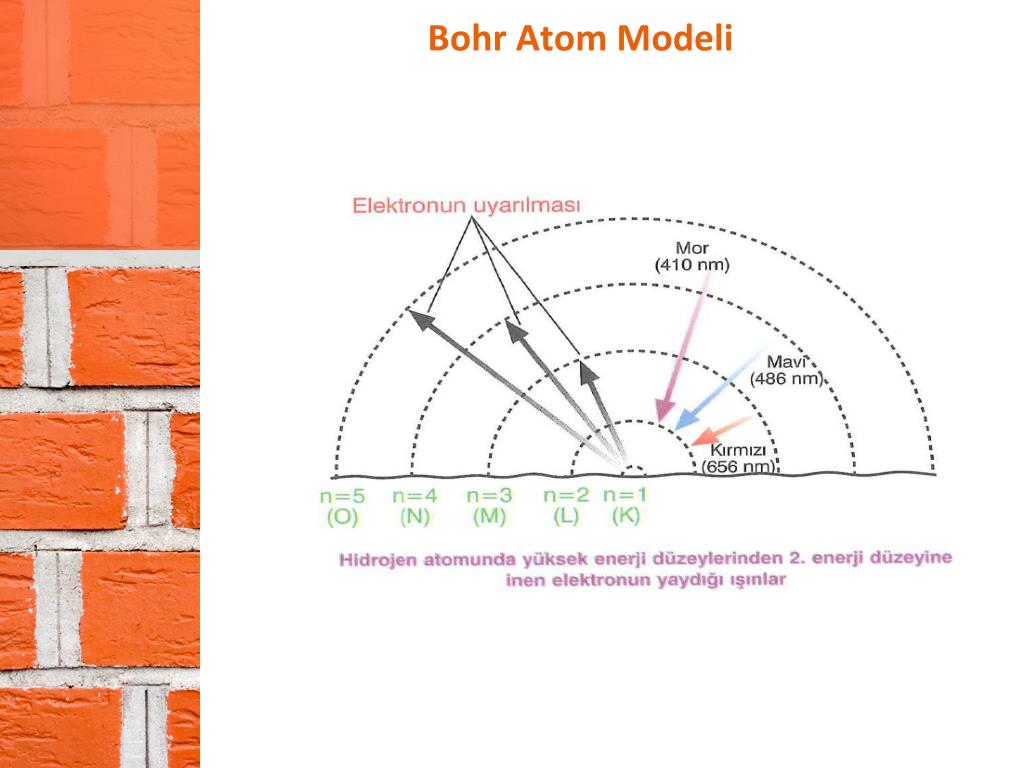 Bohr Atom Modeli

Elektronun uyarılması

Mor
(410 nm)

Mavi
(486 nm)

Kırmızı
(656 nm)

n=5 (O) n=4 (N) n=3 (M) n=2 (L) n=1 (K)

Hidrojen atomunda yüksek enerji düzeylerinden 2. enerji düzeyine inen elektronun yaydığı ışınlar